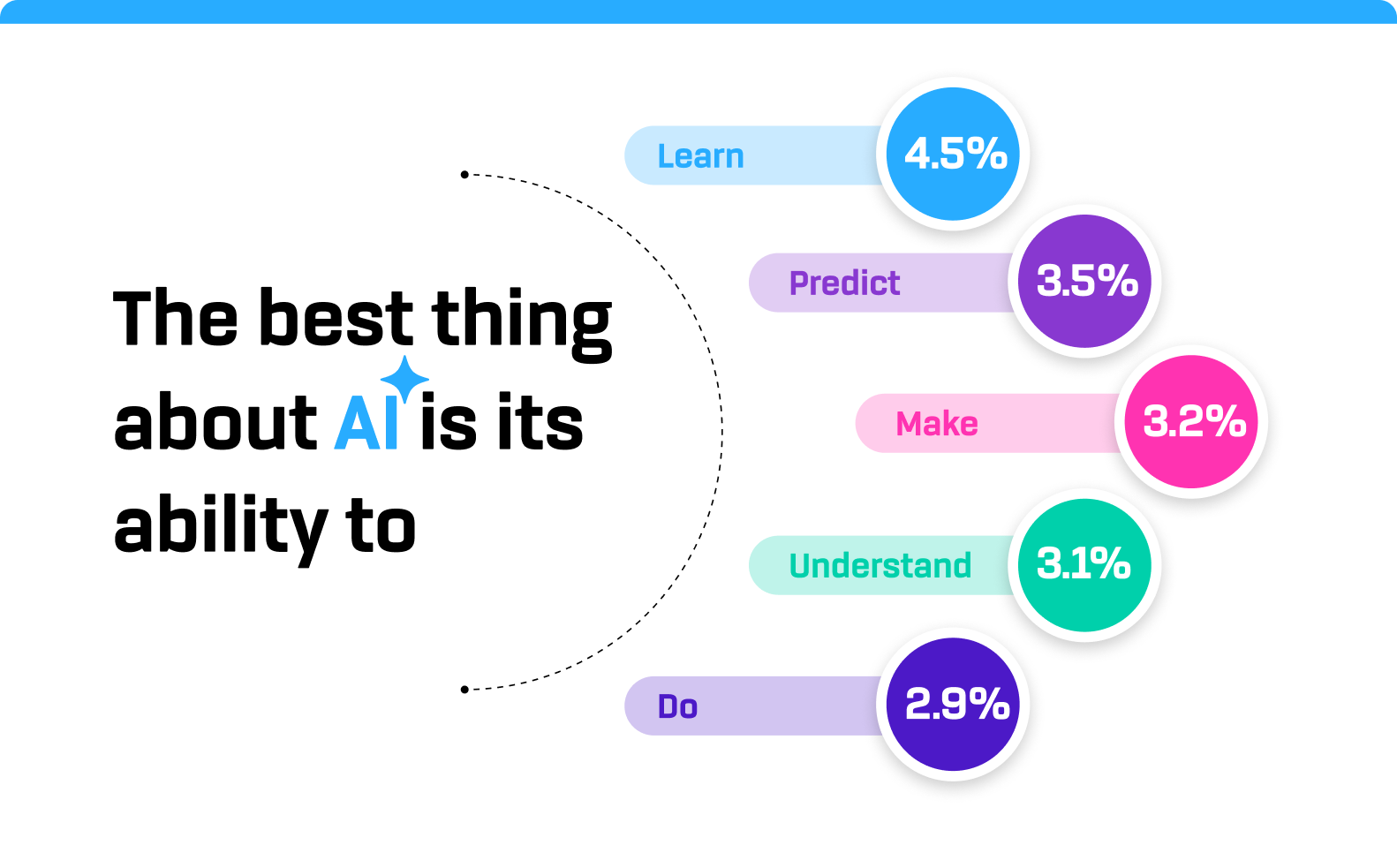 The best thing about AI is its ability to

Learn 4.5%

Predict 3.5%

Make 3.2%

Understand 3.1%

Do 2.9%